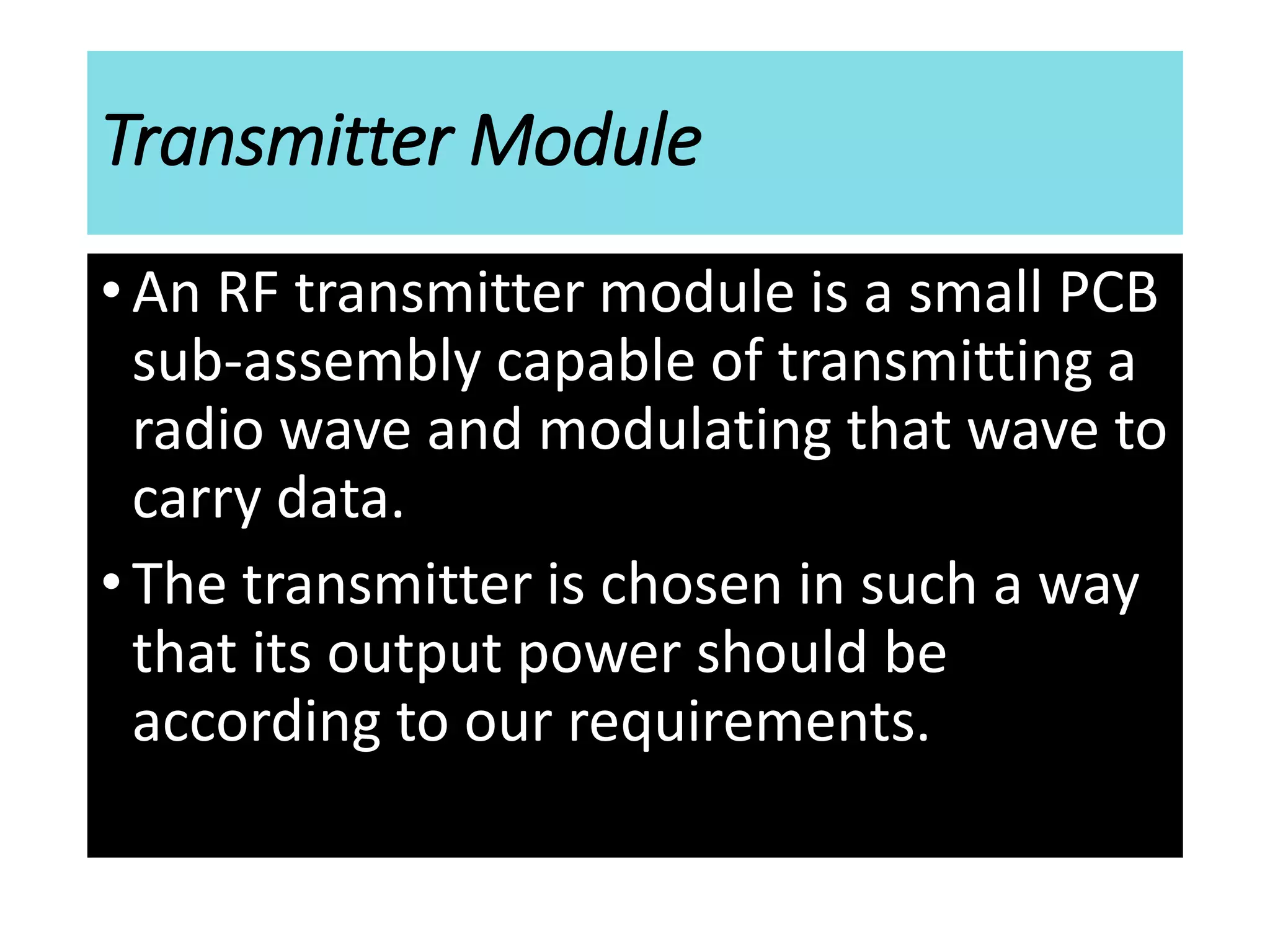 Transmitter Module

• An RF transmitter module is a small PCB sub-assembly capable of transmitting a radio wave and modulating that wave to carry data.

• The transmitter is chosen in such a way that its output power should be according to our requirements.